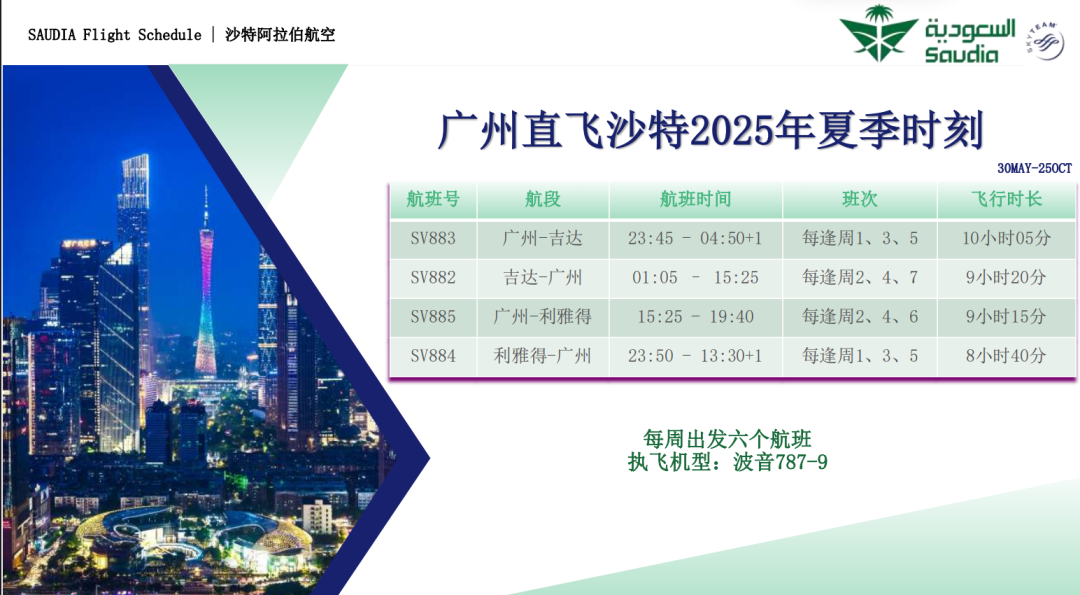 SAUDIA Flight Schedule | 沙特阿拉伯航空

السعودية
Saudia
SKYTEAM

广州直飞沙特2025年夏季时刻

30MAY-25OCT

| 航班号 | 航段 | 航班时间 | 班次 | 飞行时长 |
|---|---|---|---|---|
| SV883 | 广州-吉达 | 23:45 - 04:50+1 | 每逢周1、3、5 | 10小时05分 |
| SV882 | 吉达-广州 | 01:05 - 15:25 | 每逢周2、4、7 | 9小时20分 |
| SV885 | 广州-利雅得 | 15:25 - 19:40 | 每逢周2、4、6 | 9小时15分 |
| SV884 | 利雅得-广州 | 23:50 - 13:30+1 | 每逢周1、3、5 | 8小时40分 |

每周出发六个航班
执飞机型：波音787-9